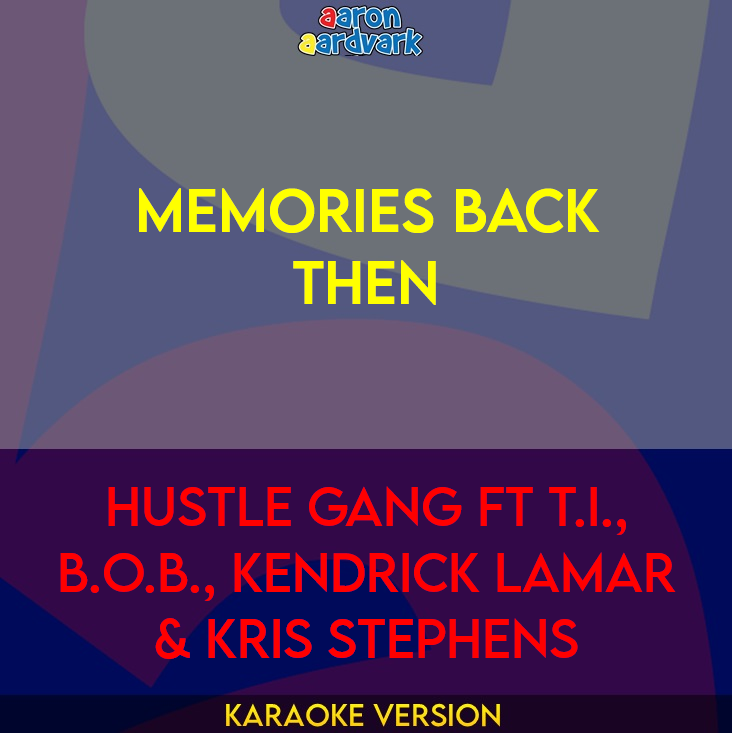 aaron aardvark

MEMORIES BACK THEN

HUSTLE GANG FT T.I., B.O.B., KENDRICK LAMAR & KRIS STEPHENS

KARAOKE VERSION